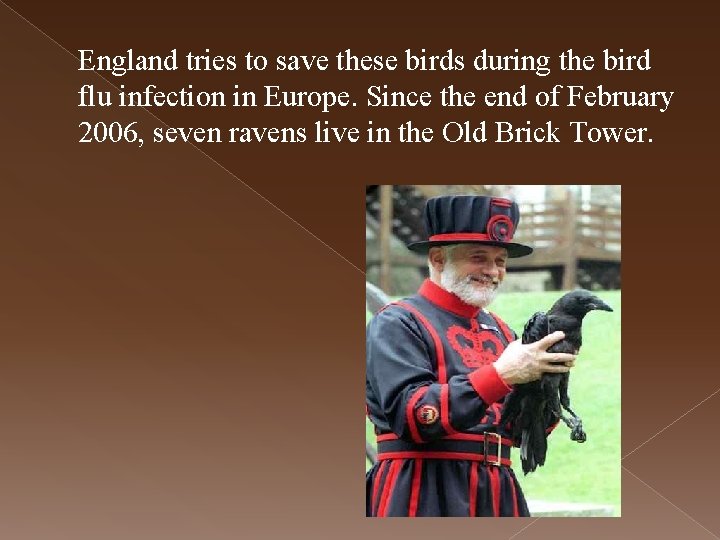 England tries to save these birds during the bird flu infection in Europe. Since the end of February 2006, seven ravens live in the Old Brick Tower.